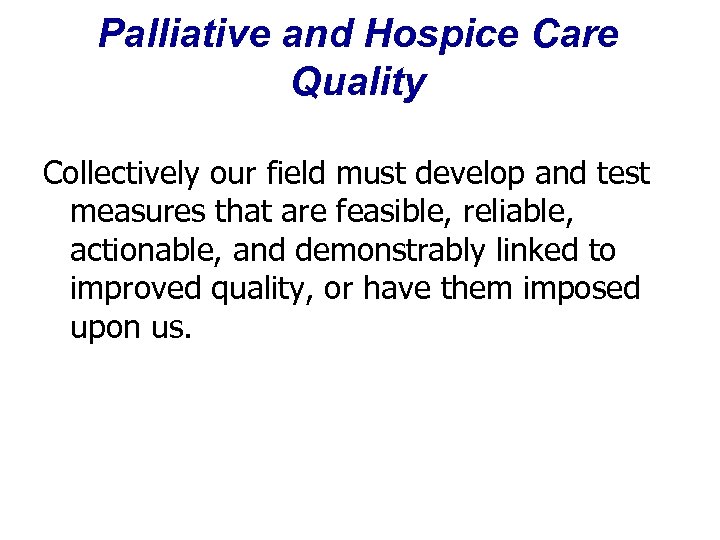 Palliative and Hospice Care Quality

Collectively our field must develop and test measures that are feasible, reliable, actionable, and demonstrably linked to improved quality, or have them imposed upon us.